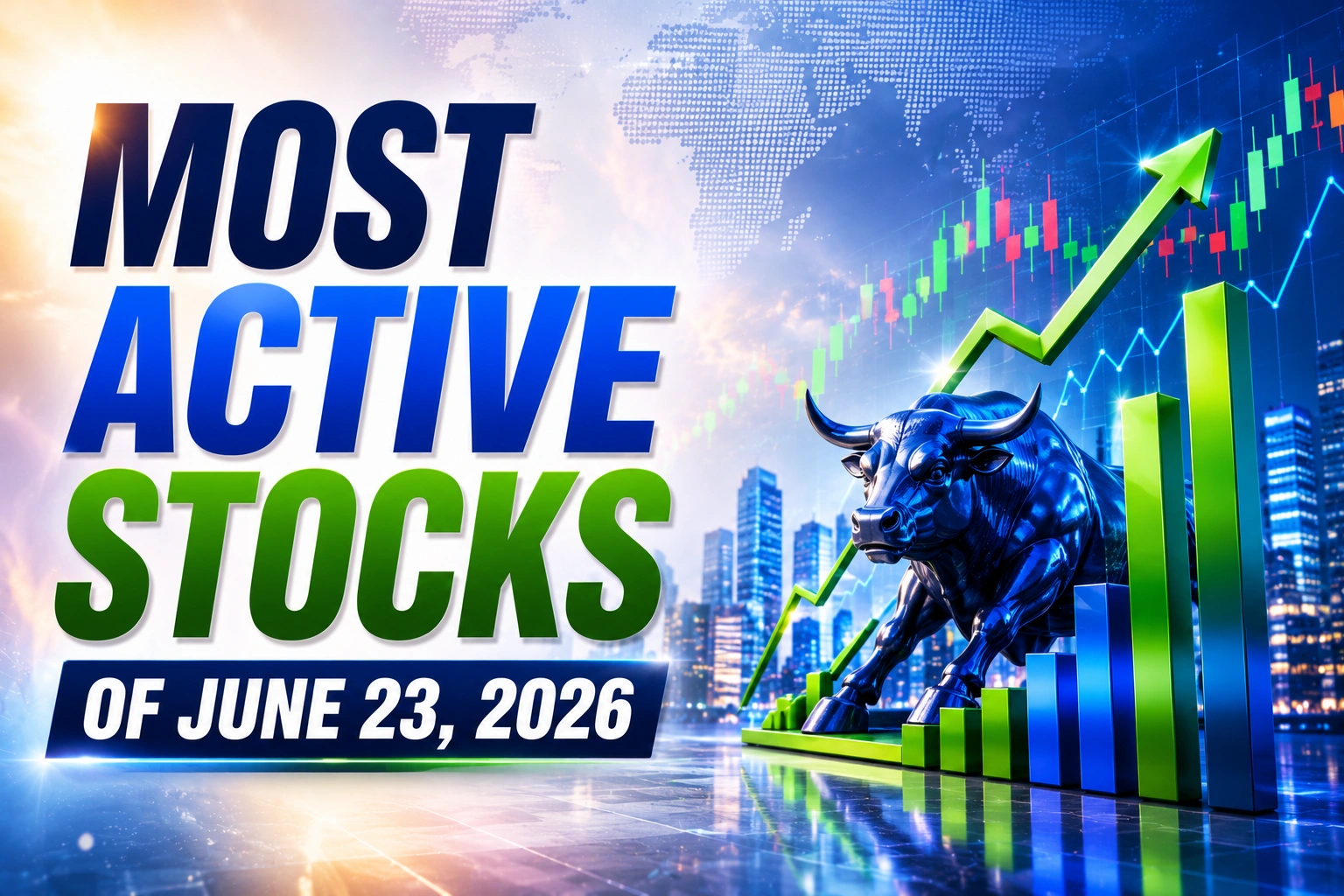 MOST
ACTIVE
STOCKS
OF JUNE 23, 2026